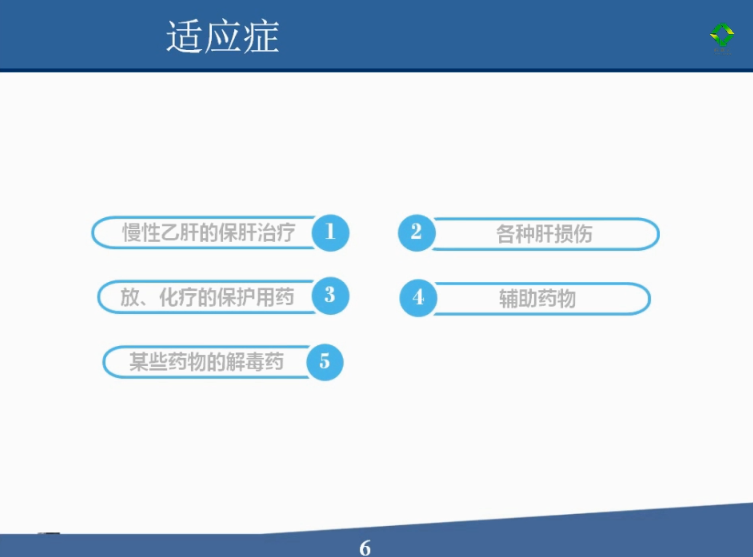 适应症

慢性乙肝的保肝治疗 1

2 各种肝损伤

放、化疗的保护用药 3

4 辅助药物

某些药物的解毒药 5

6